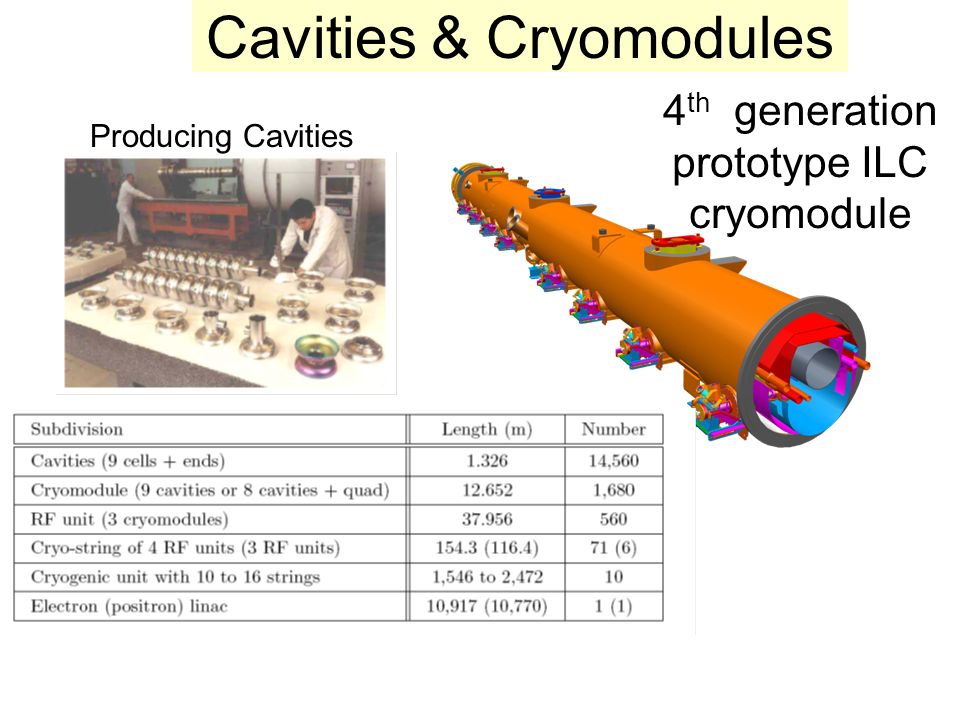 Cavities & Cryomodules

Producing Cavities

$4^{th}$ generation prototype ILC cryomodule

| Subdivision | Length (m) | Number |
|---|---|---|
| Cavities (9 cells + ends) | 1.326 | 14,560 |
| Cryomodule (9 cavities or 8 cavities + quad) | 12.652 | 1,680 |
| RF unit (3 cryomodules) | 37.956 | 560 |
| Cryo-string of 4 RF units (3 RF units) | 154.3 (116.4) | 71 (6) |
| Cryogenic unit with 10 to 16 strings | 1,546 to 2,472 | 10 |
| Electron (positron) linac | 10,917 (10,770) | 1 (1) |